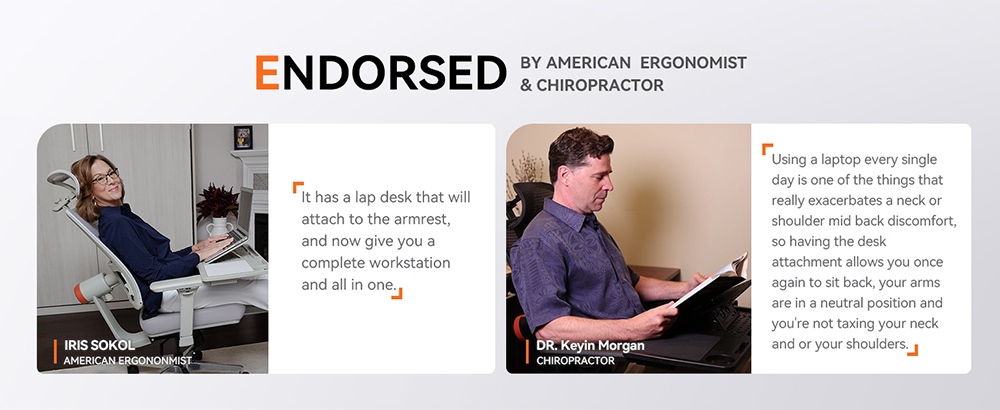 ENDORSED BY AMERICAN ERGONOMIST & CHIROPRACTOR

IRIS SOKOL
AMERICAN ERGONONMIST

It has a lap desk that will attach to the armrest, and now give you a complete workstation and all in one.

DR. Keyin Morgan
CHIROPRACTOR

Using a laptop every single day is one of the things that really exacerbates a neck or shoulder mid back discomfort, so having the desk attachment allows you once again to sit back, your arms are in a neutral position and you're not taxing your neck and or your shoulders.